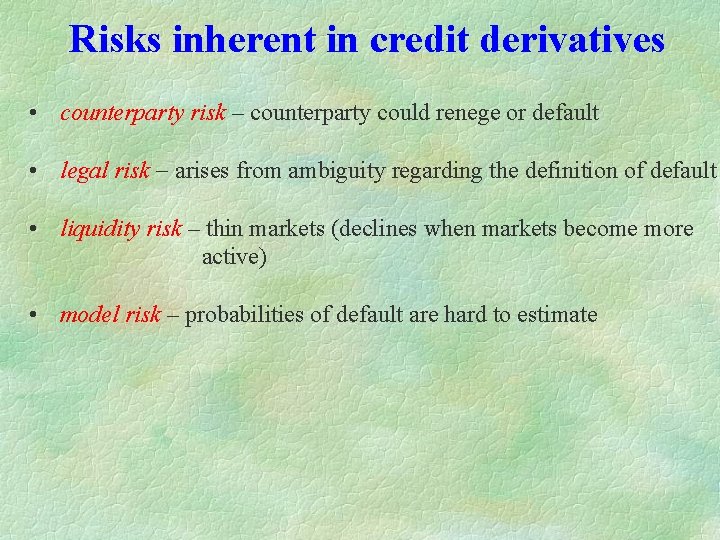 Risks inherent in credit derivatives

• counterparty risk – counterparty could renege or default

• legal risk – arises from ambiguity regarding the definition of default

• liquidity risk – thin markets (declines when markets become more active)

• model risk – probabilities of default are hard to estimate